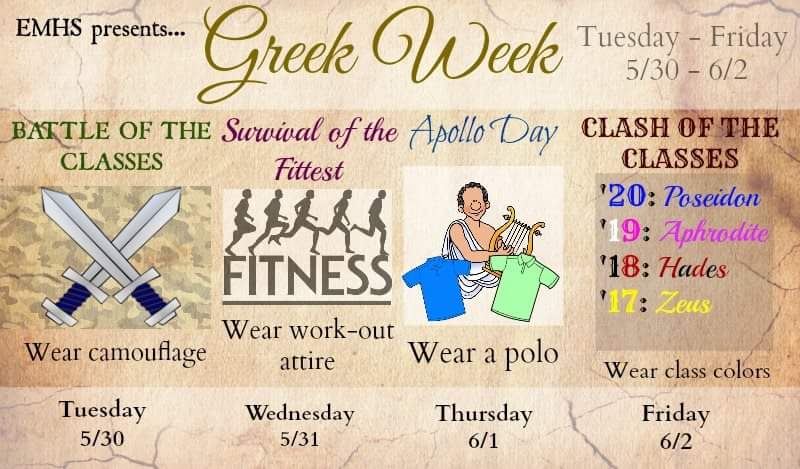 EMHS presents...

Greek Week

Tuesday - Friday
5/30 - 6/2

BATTLE OF THE CLASSES

Wear camouflage

Tuesday
5/30

Survival of the Fittest

FITNESS

Wear work-out attire

Wednesday
5/31

Apollo Day

Wear a polo

Thursday
6/1

CLASH OF THE CLASSES

'20: Poseidon
'19: Aphrodite
'18: Hades
'17: Zeus

Wear class colors

Friday
6/2